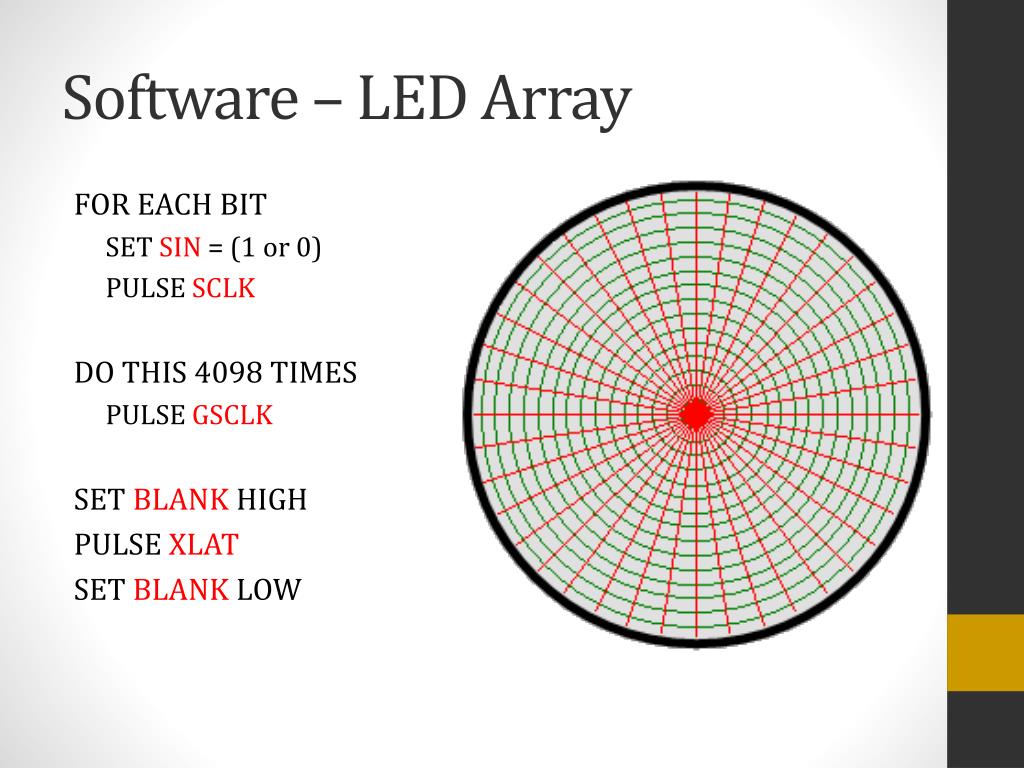 Software – LED Array

FOR EACH BIT
SET SIN = (1 or 0)
PULSE SCLK

DO THIS 4098 TIMES
PULSE GSCLK

SET BLANK HIGH
PULSE XLAT
SET BLANK LOW